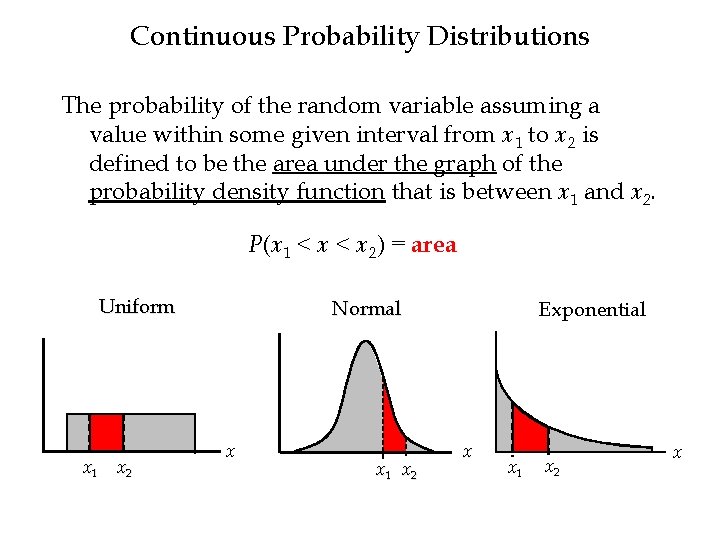 Continuous Probability Distributions

The probability of the random variable assuming a value within some given interval from $x_1$ to $x_2$ is defined to be the area under the graph of the probability density function that is between $x_1$ and $x_2$.

$P(x_1 < x < x_2)$ = area

Uniform

$x$

$x_1$ $x_2$

Normal

$x$

$x_1$ $x_2$

Exponential

$x$

$x_1$ $x_2$